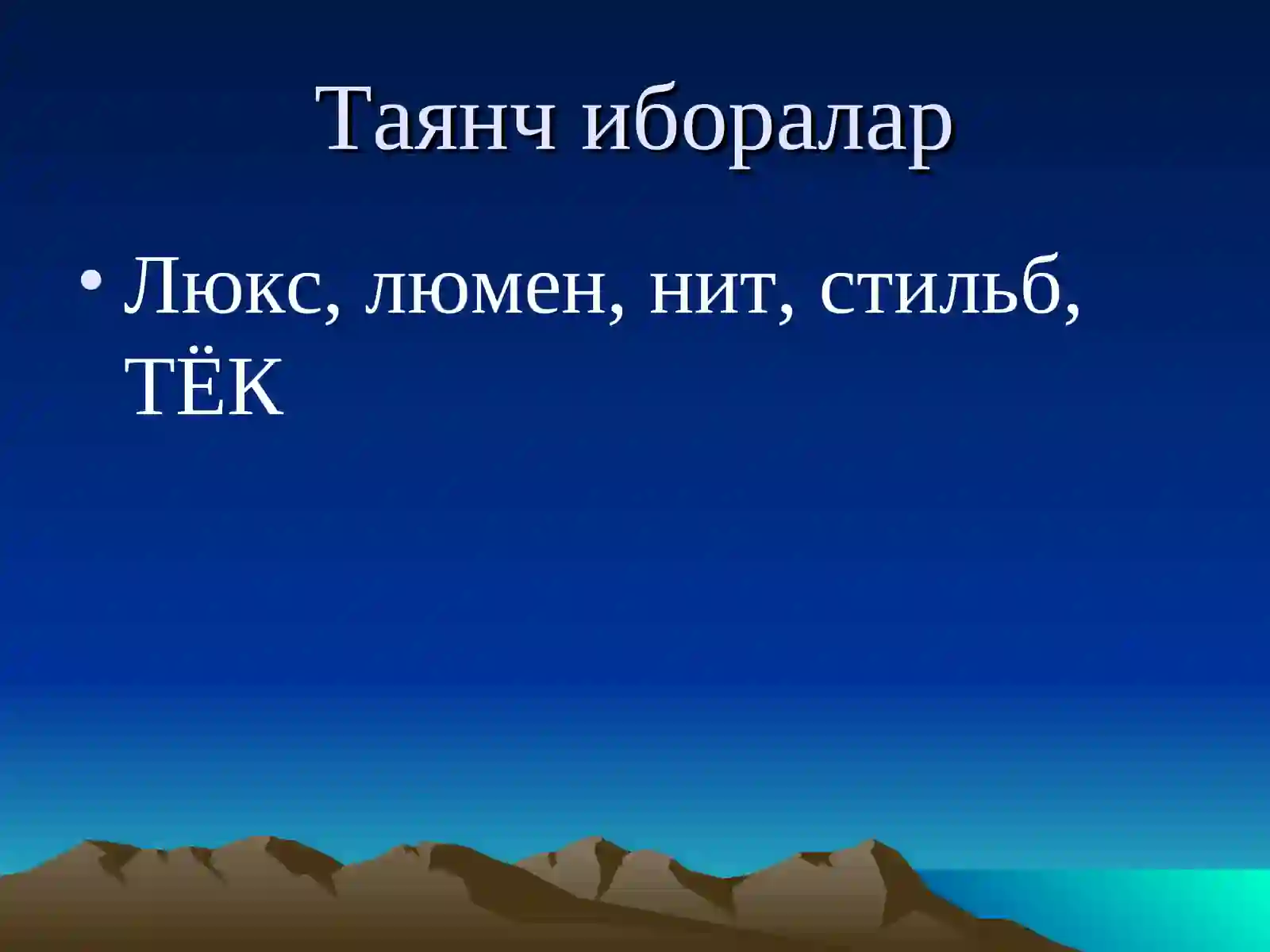 Таянч иборалар

• Люкс, люмен, нит, стильб, ТЁК